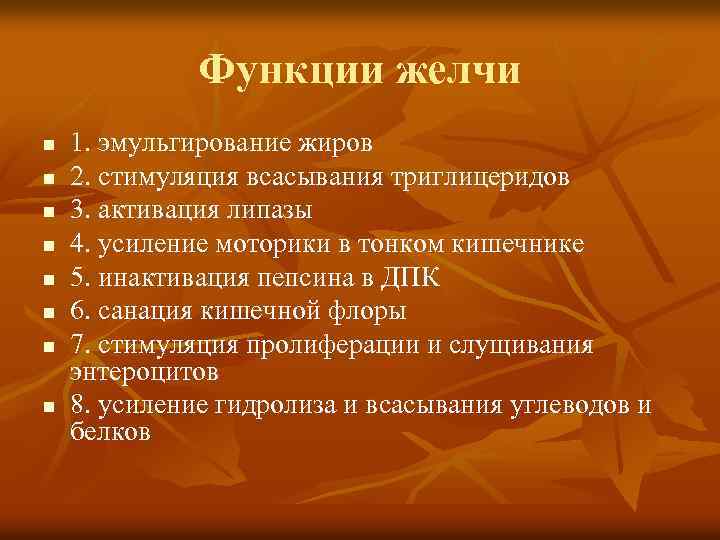 Функции желчи

- 1. эмульгирование жиров
- 2. стимуляция всасывания триглицеридов
- 3. активация липазы
- 4. усиление моторики в тонком кишечнике
- 5. инактивация пепсина в ДПК
- 6. санация кишечной флоры
- 7. стимуляция пролиферации и слущивания энтероцитов
- 8. усиление гидролиза и всасывания углеводов и белков